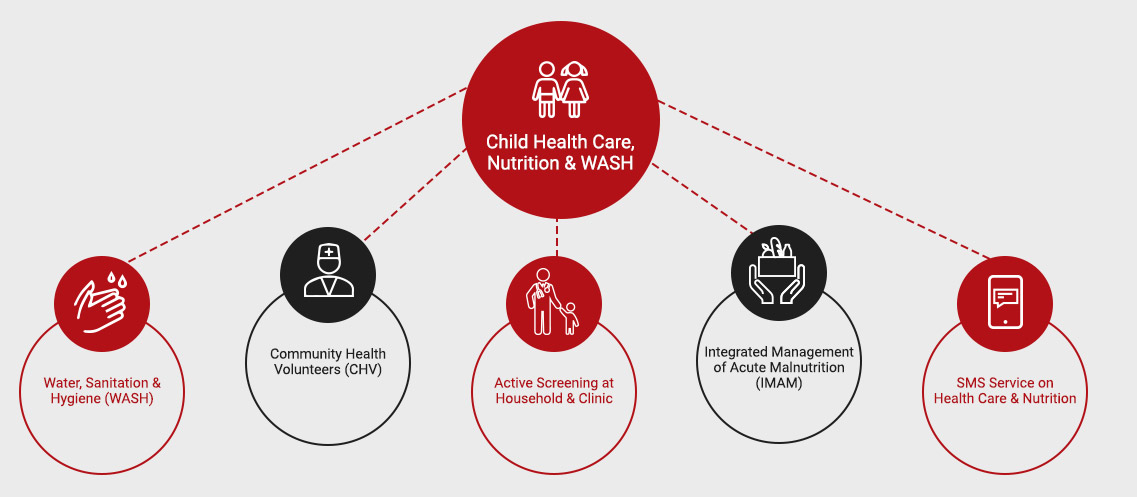 Child Health Care, Nutrition & WASH

Water, Sanitation & Hygiene (WASH)

Community Health Volunteers (CHV)

Active Screening at Household & Clinic

Integrated Management of Acute Malnutrition (IMAM)

SMS Service on Health Care & Nutrition